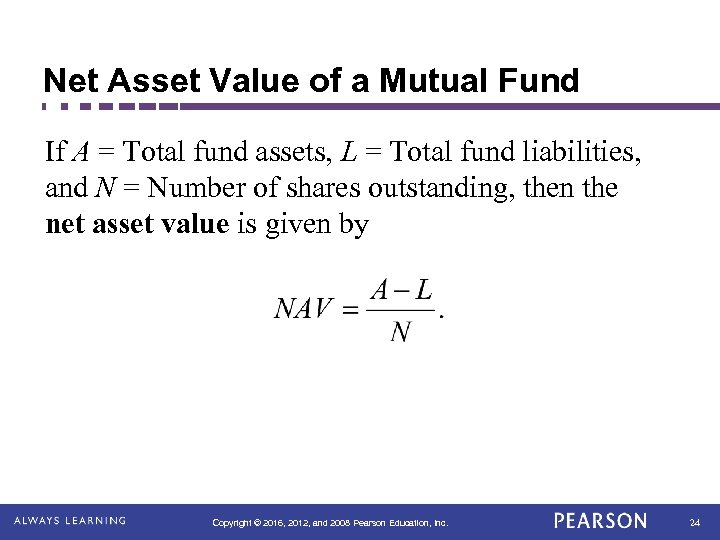 Net Asset Value of a Mutual Fund

If $A$ = Total fund assets, $L$ = Total fund liabilities, and $N$ = Number of shares outstanding, then the **net asset value** is given by

$NAV = \frac{A - L}{N}.$

ALWAYS LEARNING

Copyright © 2016, 2012, and 2008 Pearson Education, Inc.

PEARSON

24